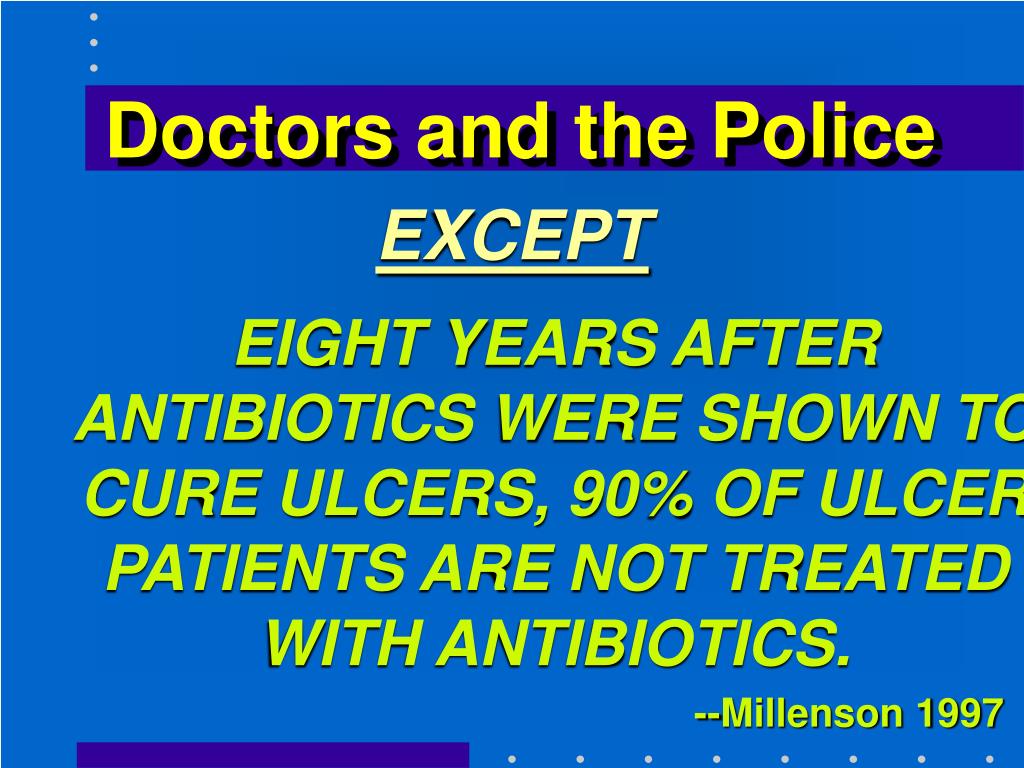 Doctors and the Police

EXCEPT

EIGHT YEARS AFTER ANTIBIOTICS WERE SHOWN TO CURE ULCERS, 90% OF ULCER PATIENTS ARE NOT TREATED WITH ANTIBIOTICS.

--Millenson 1997